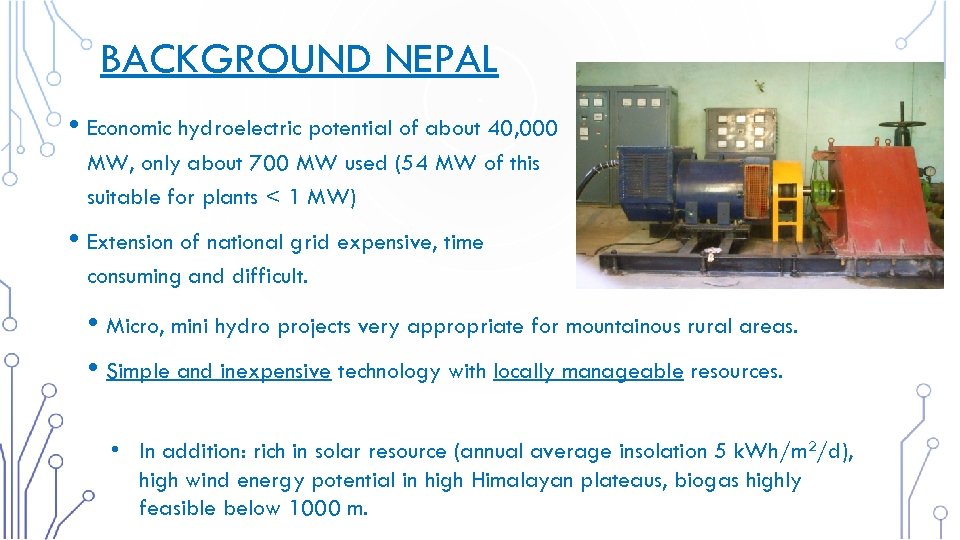 BACKGROUND NEPAL

• Economic hydroelectric potential of about 40,000 MW, only about 700 MW used (54 MW of this suitable for plants < 1 MW)

• Extension of national grid expensive, time consuming and difficult.

• Micro, mini hydro projects very appropriate for mountainous rural areas.

• Simple and inexpensive technology with locally manageable resources.

• In addition: rich in solar resource (annual average insolation 5 kWh/m$^2$/d), high wind energy potential in high Himalayan plateaus, biogas highly feasible below 1000 m.